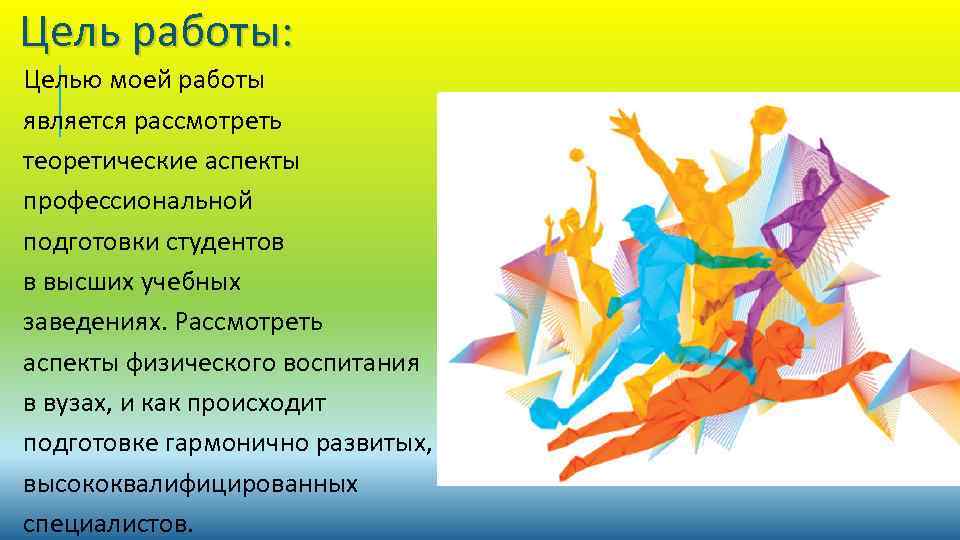 Цель работы:

Целью моей работы является рассмотреть теоретические аспекты профессиональной подготовки студентов в высших учебных заведениях. Рассмотреть аспекты физического воспитания в вузах, и как происходит подготовке гармонично развитых, высококвалифицированных специалистов.